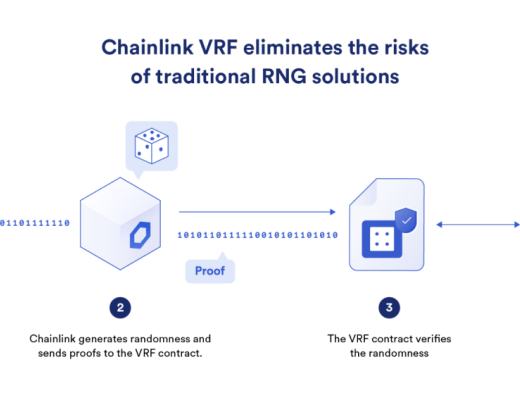 Chainlink VRF eliminates the risks of traditional RNG solutions

01101111110

1010110111110010101101010

Proof

2

Chainlink generates randomness and sends proofs to the VRF contract.

3

The VRF contract verifies the randomness